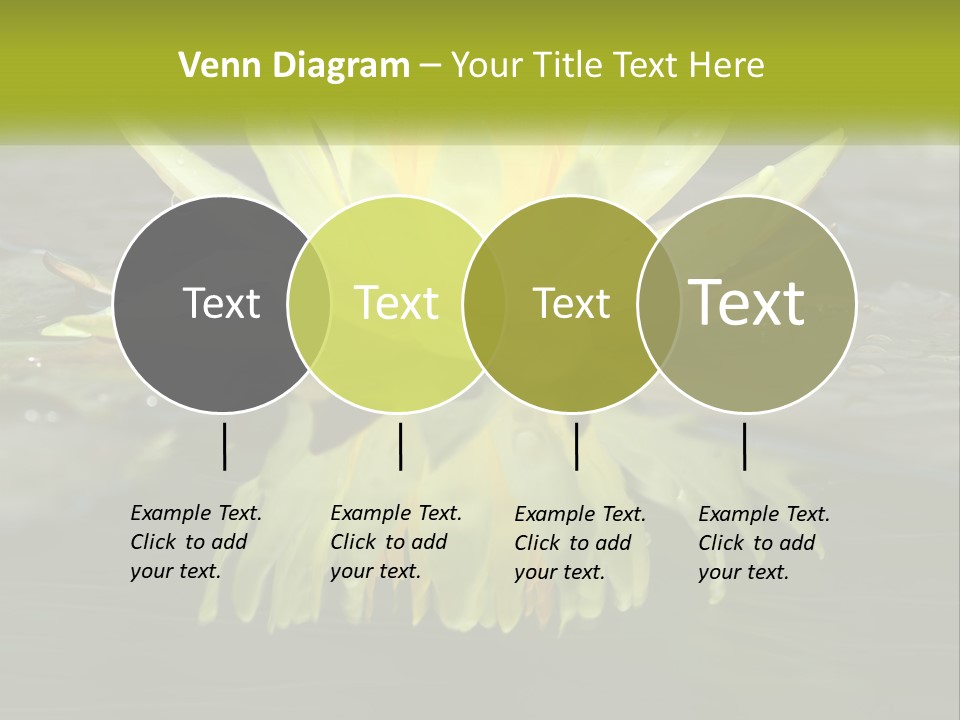 Venn Diagram – Your Title Text Here

Text

Text

Text

Text

Example Text. Click to add your text.

Example Text. Click to add your text.

Example Text. Click to add your text.

Example Text. Click to add your text.